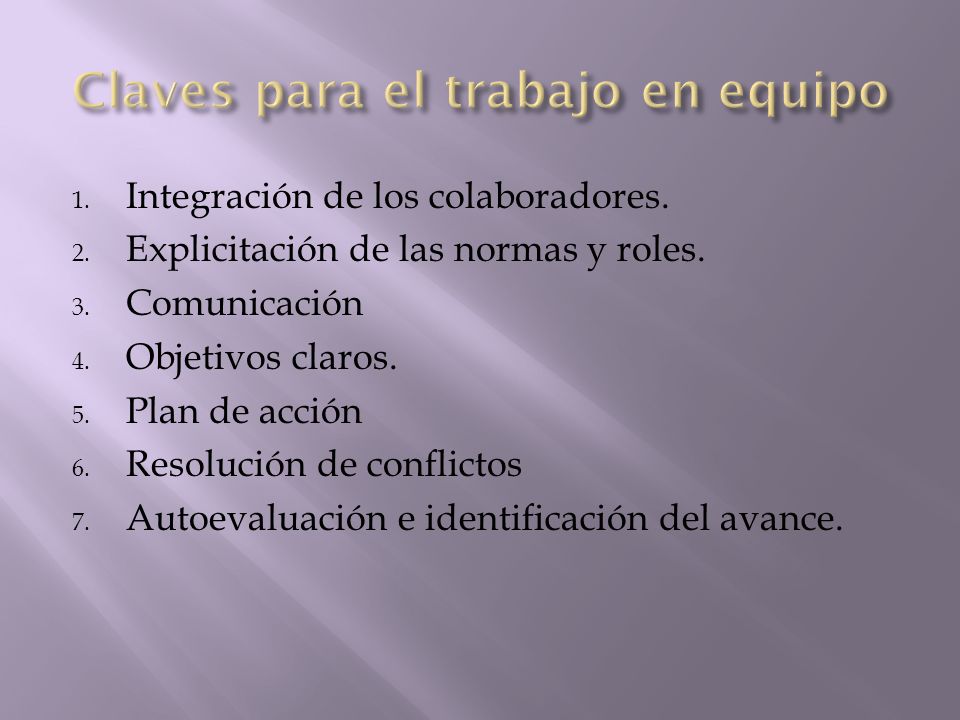 Claves para el trabajo en equipo

1. Integración de los colaboradores.
2. Explicitación de las normas y roles.
3. Comunicación
4. Objetivos claros.
5. Plan de acción
6. Resolución de conflictos
7. Autoevaluación e identificación del avance.